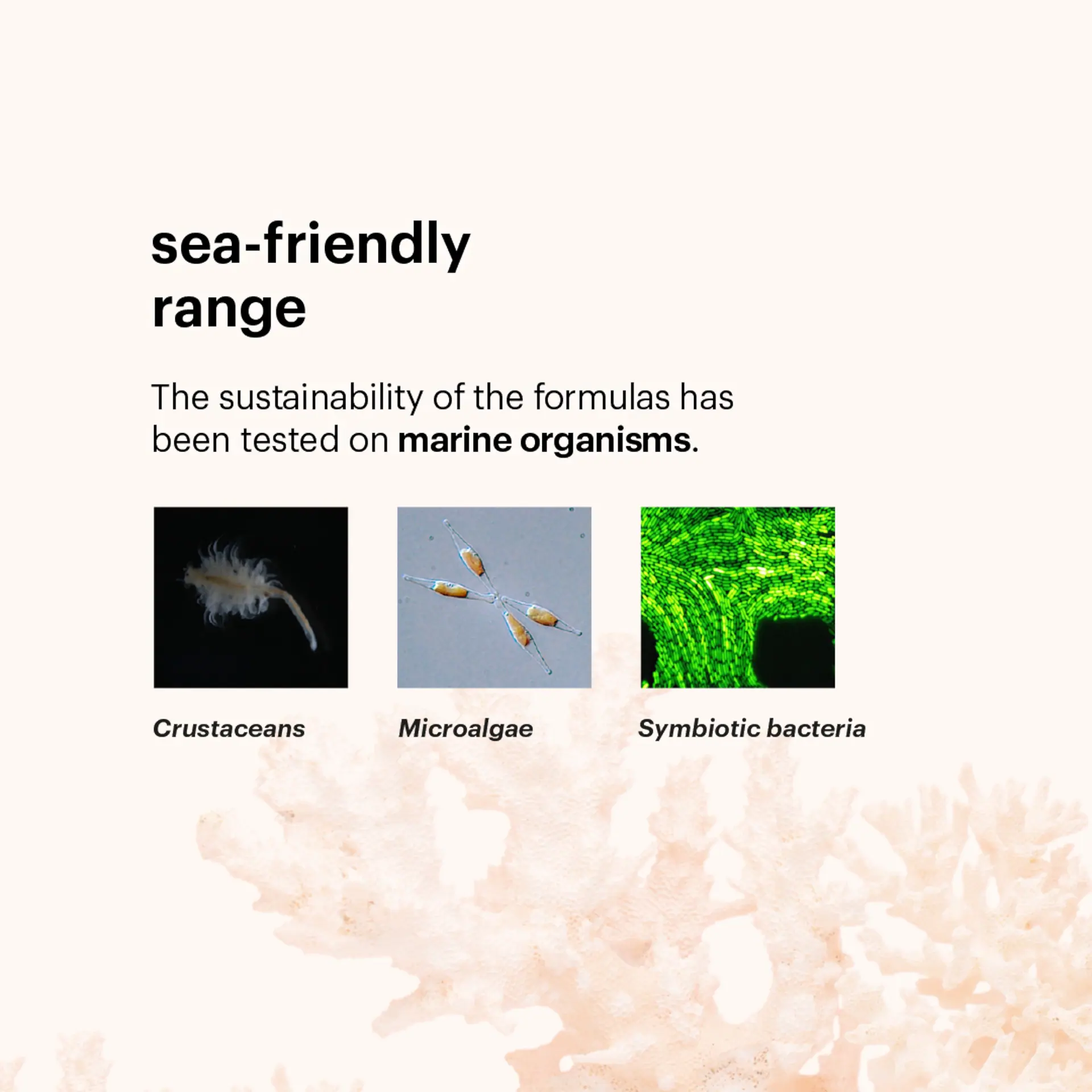 sea-friendly range

The sustainability of the formulas has been tested on marine organisms.

Crustaceans

Microalgae

Symbiotic bacteria